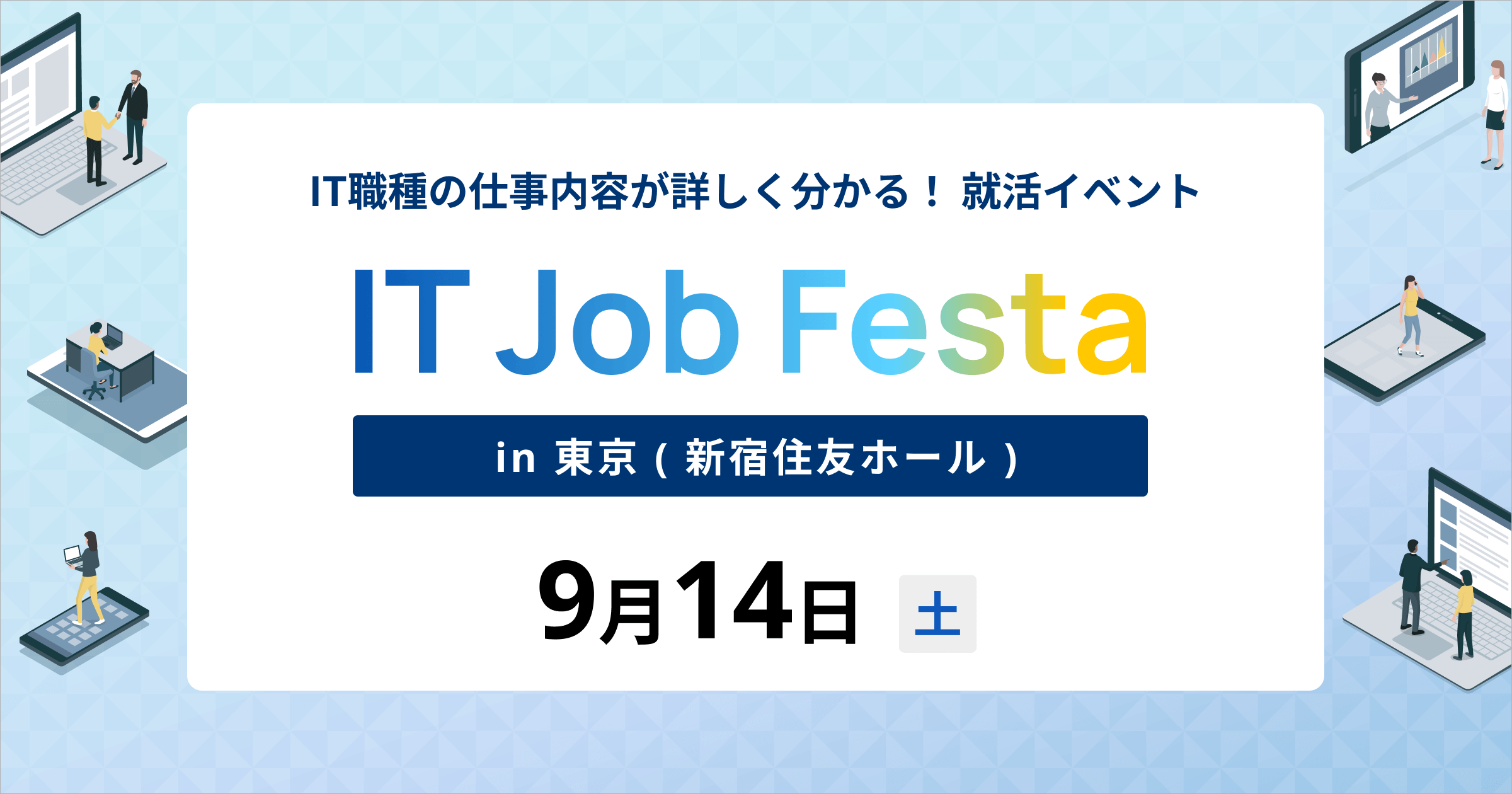 IT職種の仕事内容が詳しく分かる！ 就活イベント

IT Job Festa

in 東京（新宿住友ホール）

9月14日 土